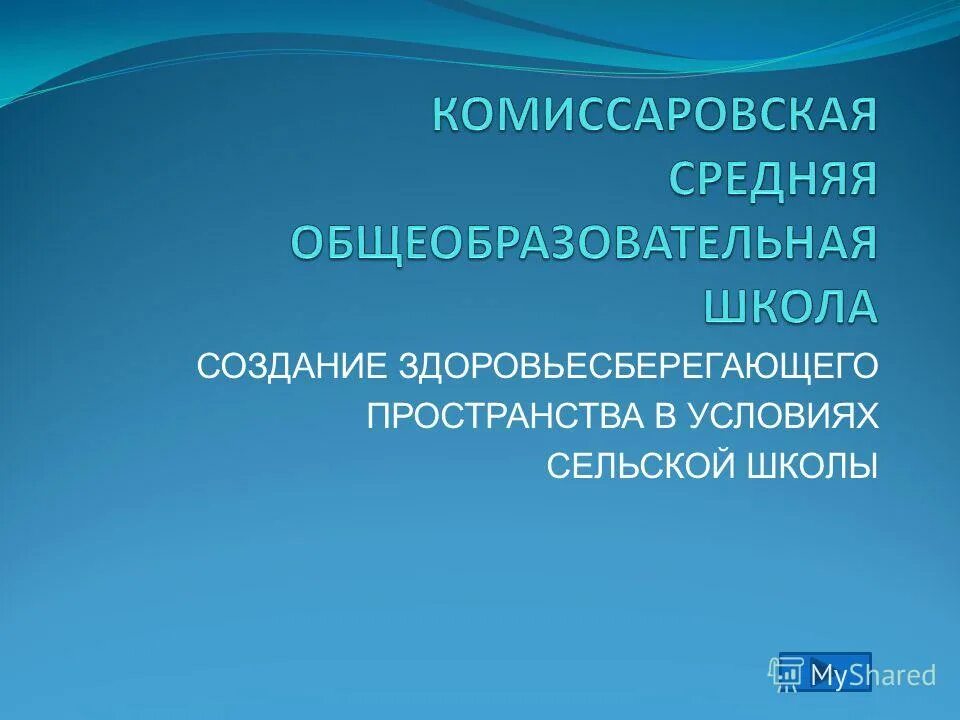 КОМИССАРОВСКАЯ СРЕДНЯЯ ОБЩЕОБРАЗОВАТЕЛЬНАЯ ШКОЛА

СОЗДАНИЕ ЗДОРОВЬЕСБЕРЕГАЮЩЕГО ПРОСТРАНСТВА В УСЛОВИЯХ СЕЛЬСКОЙ ШКОЛЫ

MyShared